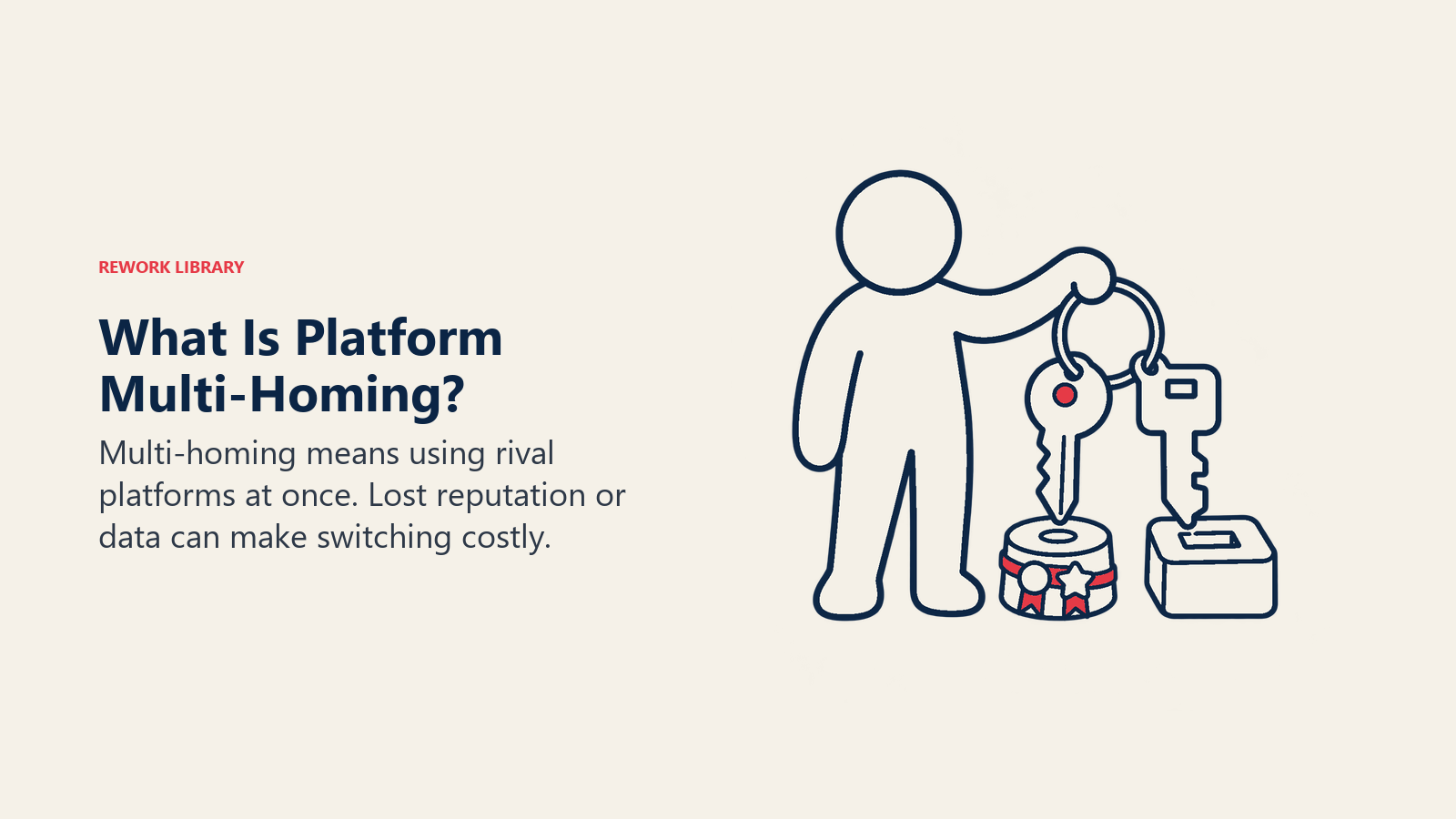 REWORK LIBRARY

What Is Platform Multi-Homing?

Multi-homing means using rival platforms at once. Lost reputation or data can make switching costly.